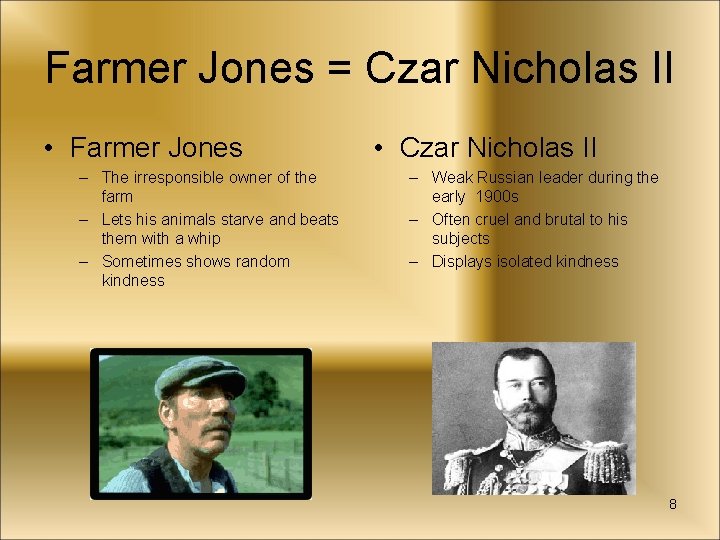 Farmer Jones = Czar Nicholas II

• Farmer Jones
– The irresponsible owner of the farm
– Lets his animals starve and beats them with a whip
– Sometimes shows random kindness

• Czar Nicholas II
– Weak Russian leader during the early 1900s
– Often cruel and brutal to his subjects
– Displays isolated kindness

8